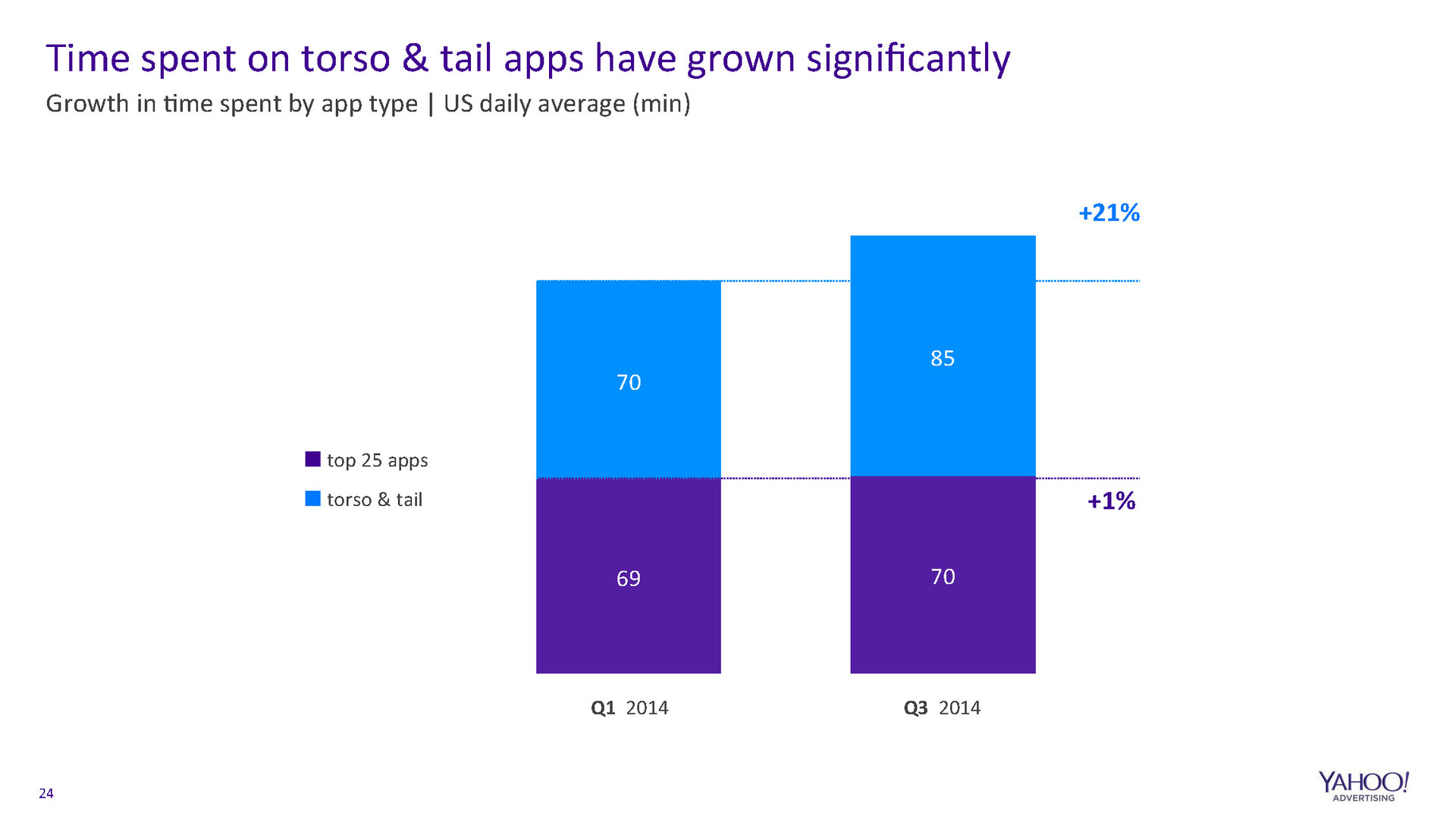 Time spent on torso & tail apps have grown significantly
Growth in time spent by app type | US daily average (min)

+21%

70

85

top 25 apps
torso & tail

+1%

69

70

Q1 2014

Q3 2014

24

YAHOO!
ADVERTISING